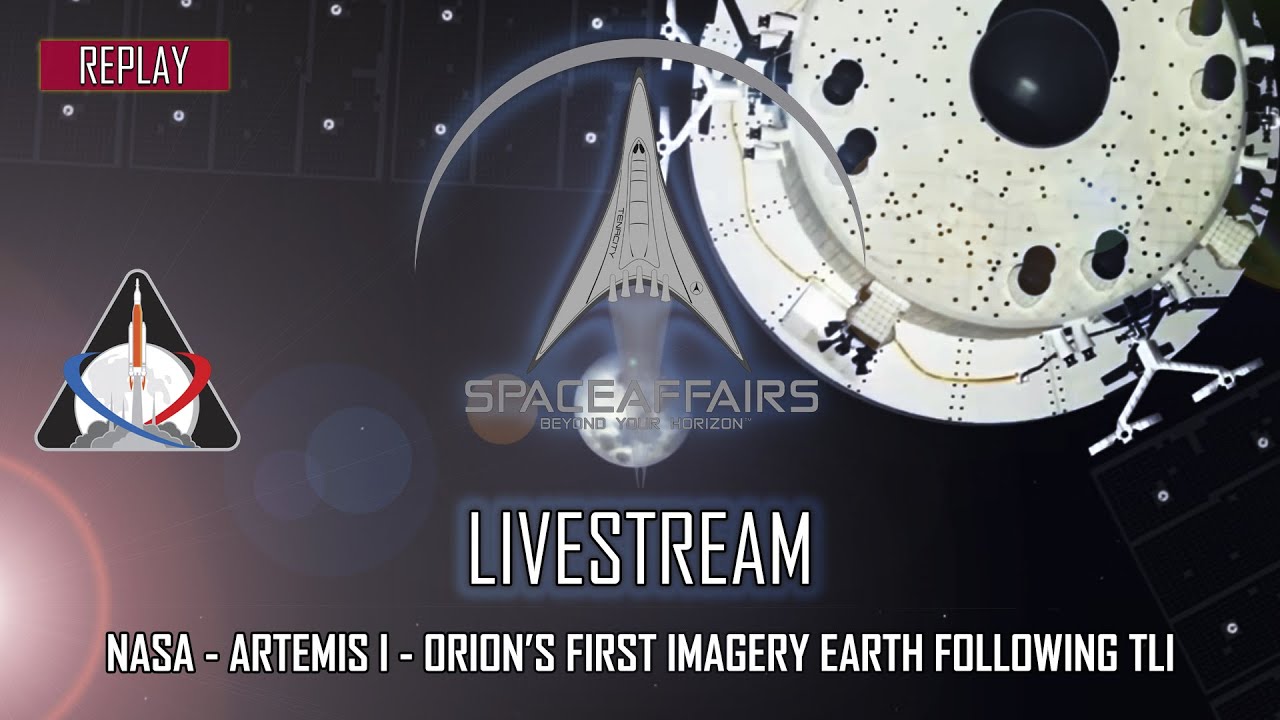 REPLAY

TENACITY

SPACEAFFAIRS
BEYOND YOUR HORIZON™

LIVESTREAM

NASA - ARTEMIS I - ORION'S FIRST IMAGERY EARTH FOLLOWING TLI